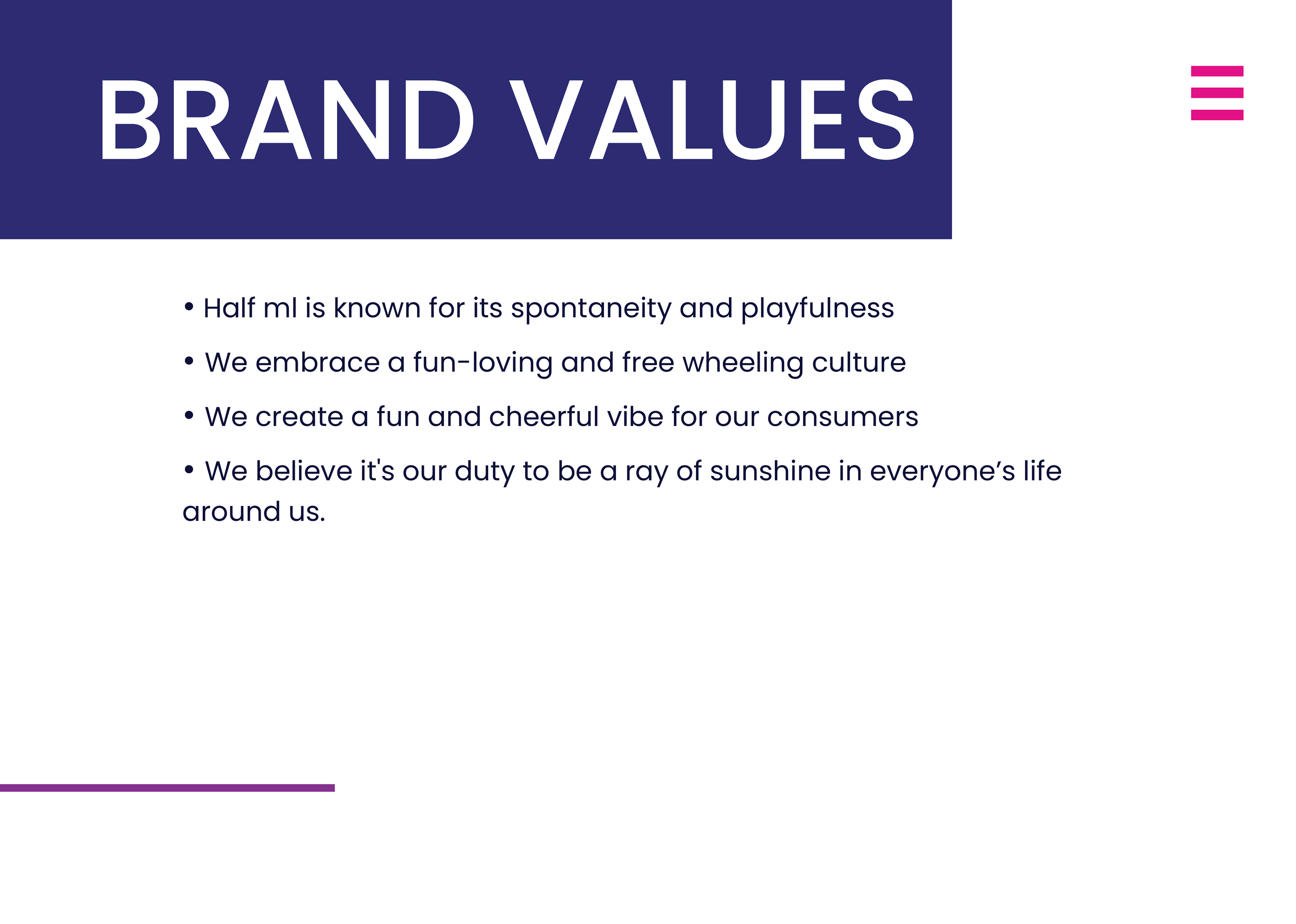 BRAND VALUES

• Half ml is known for its spontaneity and playfulness

• We embrace a fun-loving and free wheeling culture

• We create a fun and cheerful vibe for our consumers

• We believe it's our duty to be a ray of sunshine in everyone’s life around us.